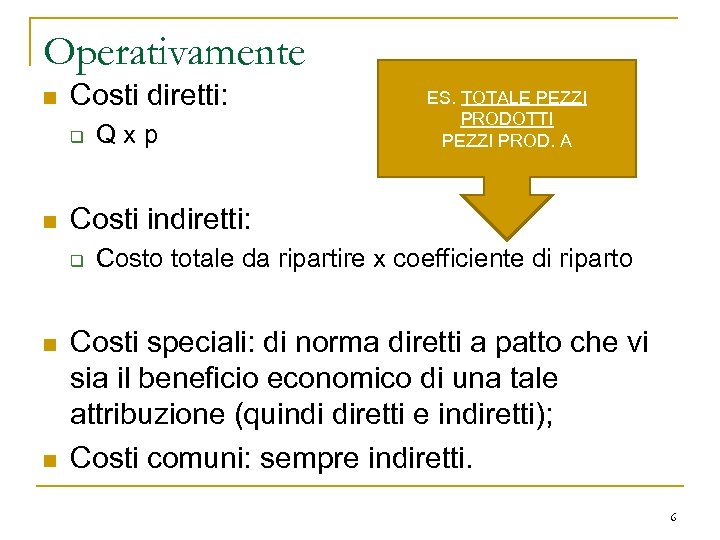 Operativamente

Costi diretti:

Q x p

ES. TOTALE PEZZI PRODOTTI
PEZZI PROD. A

Costi indiretti:

Costo totale da ripartire x coefficiente di riparto

Costi speciali: di norma diretti a patto che vi sia il beneficio economico di una tale attribuzione (quindi diretti e indiretti);

Costi comuni: sempre indiretti.

6